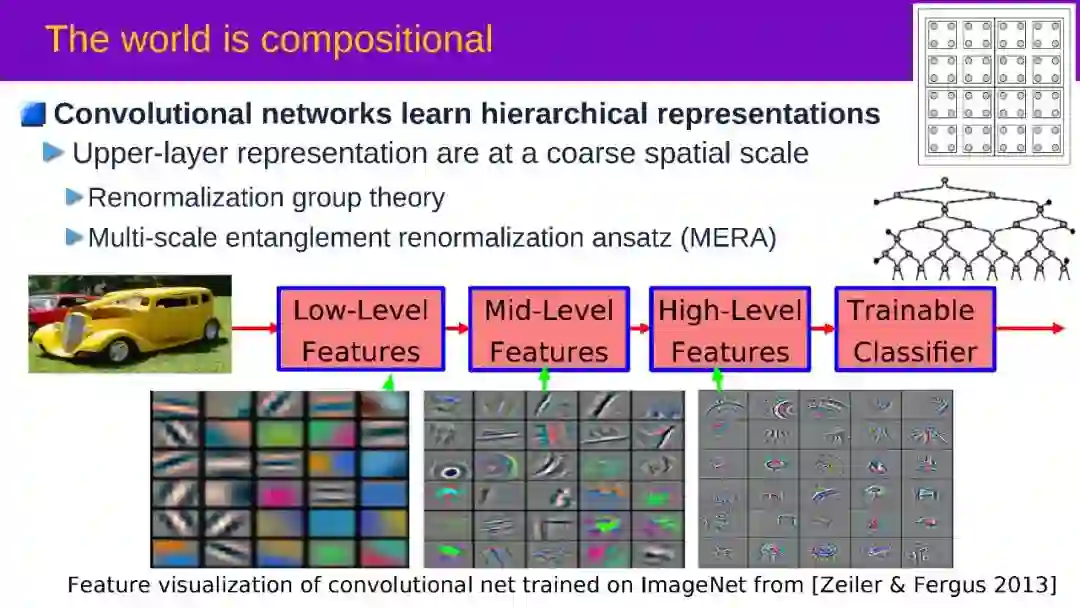 The world is compositional

Convolutional networks learn hierarchical representations

Upper-layer representation are at a coarse spatial scale

Renormalization group theory

Multi-scale entanglement renormalization ansatz (MERA)

Low-Level Features

Mid-Level Features

High-Level Features

Trainable Classifier

Feature visualization of convolutional net trained on ImageNet from [Zeiler & Fergus 2013]